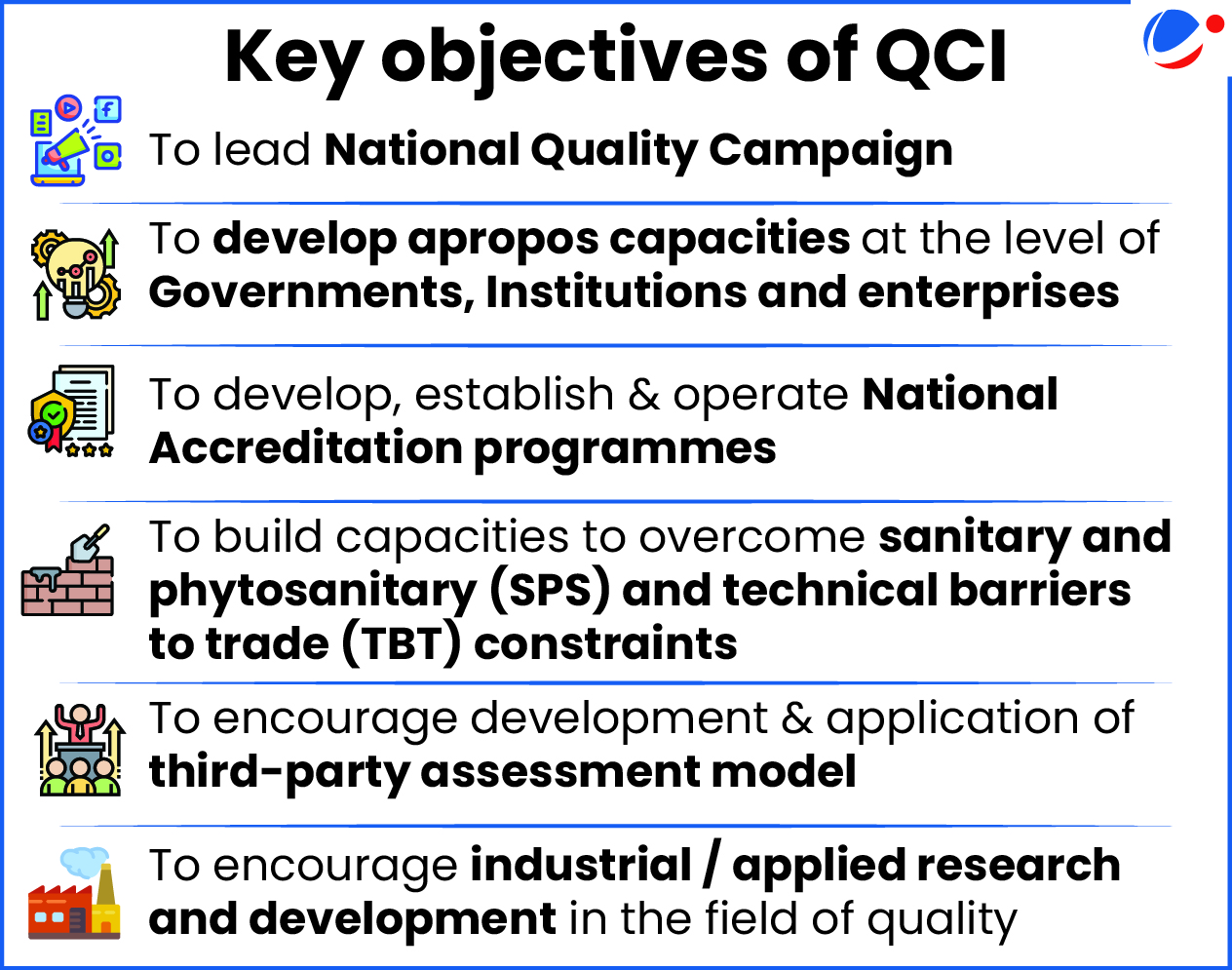 Key objectives of QCI

To lead National Quality Campaign

To develop apropos capacities at the level of Governments, Institutions and enterprises

To develop, establish & operate National Accreditation programmes

To build capacities to overcome sanitary and phytosanitary (SPS) and technical barriers to trade (TBT) constraints

To encourage development & application of third-party assessment model

To encourage industrial / applied research and development in the field of quality